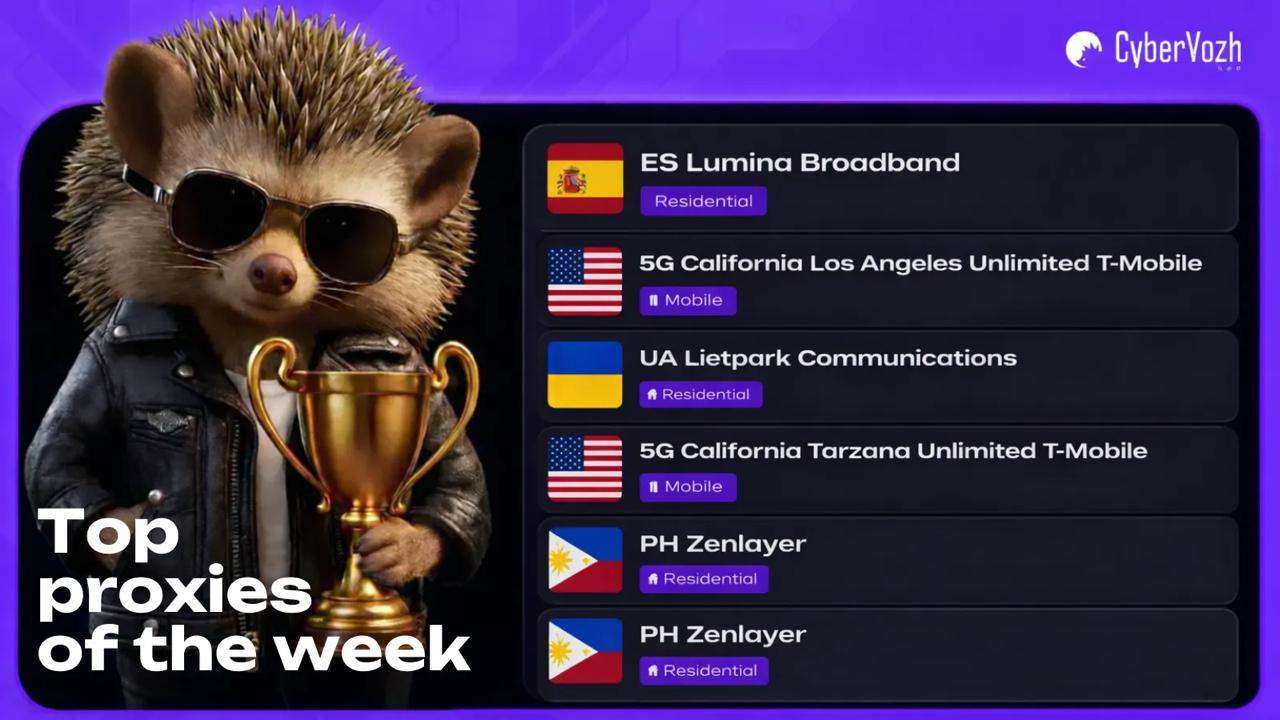 CyberVozh

ES Lumina Broadband
Residential

5G California Los Angeles Unlimited T-Mobile
Mobile

UA Lietpark Communications
Residential

5G California Tarzana Unlimited T-Mobile
Mobile

PH Zenlayer
Residential

PH Zenlayer
Residential

Top proxies of the week